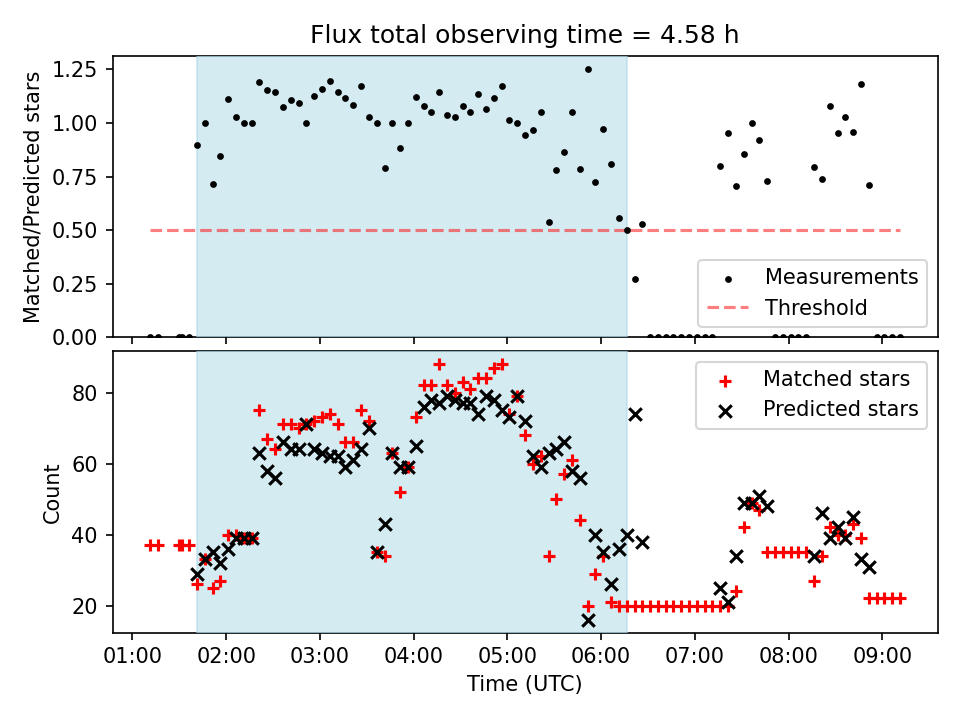 Flux total observing time = 4.58 h

Matched/Predicted stars

1.25
1.00
0.75
0.50
0.25
0.00

Measurements
Threshold

Count

80
60
40
20

Matched stars
Predicted stars

01:00 02:00 03:00 04:00 05:00 06:00 07:00 08:00 09:00

Time (UTC)